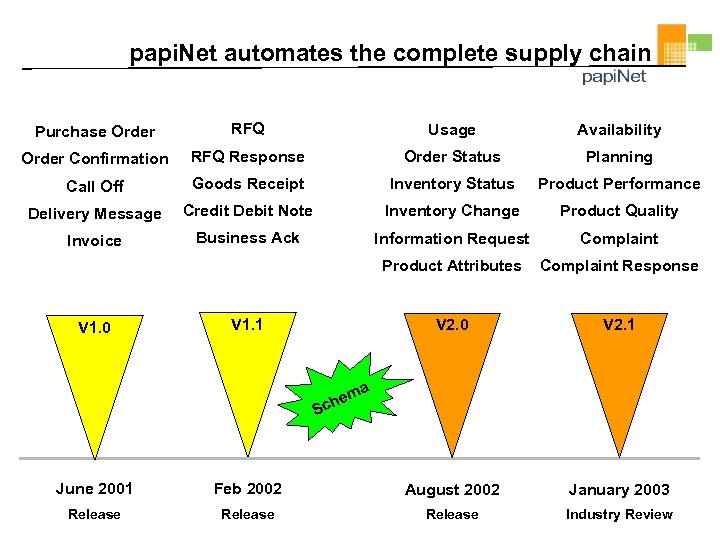 papiNet automates the complete supply chain

papiNet

Purchase Order
Order Confirmation
Call Off
Delivery Message
Invoice

RFQ
RFQ Response
Goods Receipt
Credit Debit Note
Business Ack

Usage
Order Status
Inventory Status
Inventory Change
Information Request
Product Attributes

Availability
Planning
Product Performance
Product Quality
Complaint
Complaint Response

V1.0

V1.1

Schema

V2.0

V2.1

June 2001
Release

Feb 2002
Release

August 2002
Release

January 2003
Industry Review